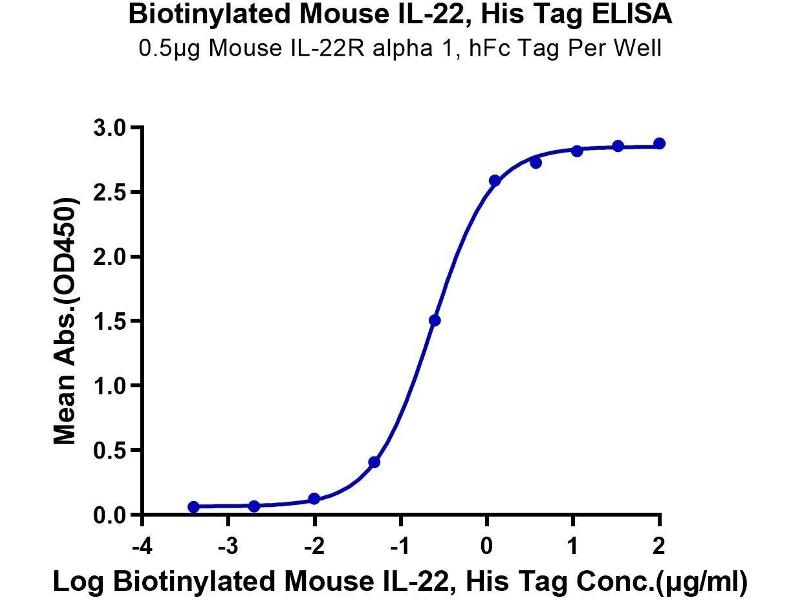 Biotinylated Mouse IL-22, His Tag ELISA
0.5μg Mouse IL-22R alpha 1, hFc Tag Per Well

Mean Abs.(OD450)

3.0
2.5
2.0
1.5
1.0
0.5
0.0

-4 -3 -2 -1 0 1 2

Log Biotinylated Mouse IL-22, His Tag Conc.(μg/ml)